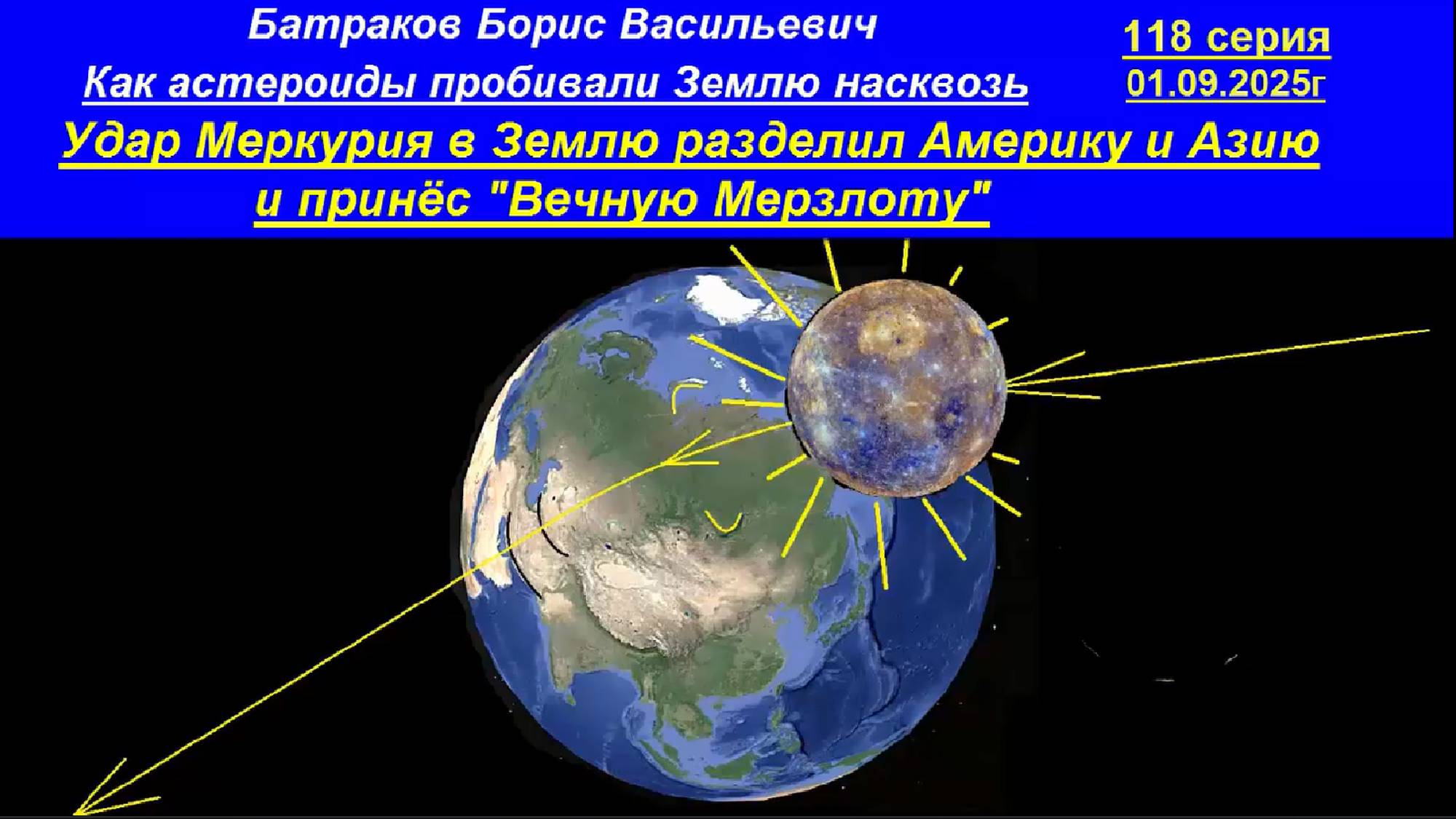 Батраков Борис Васильевич

Как астероиды пробивали Землю насквозь

118 серия
01.09.2025г

Удар Меркурия в Землю разделил Америку и Азию и принёс "Вечную Мерзлоту"